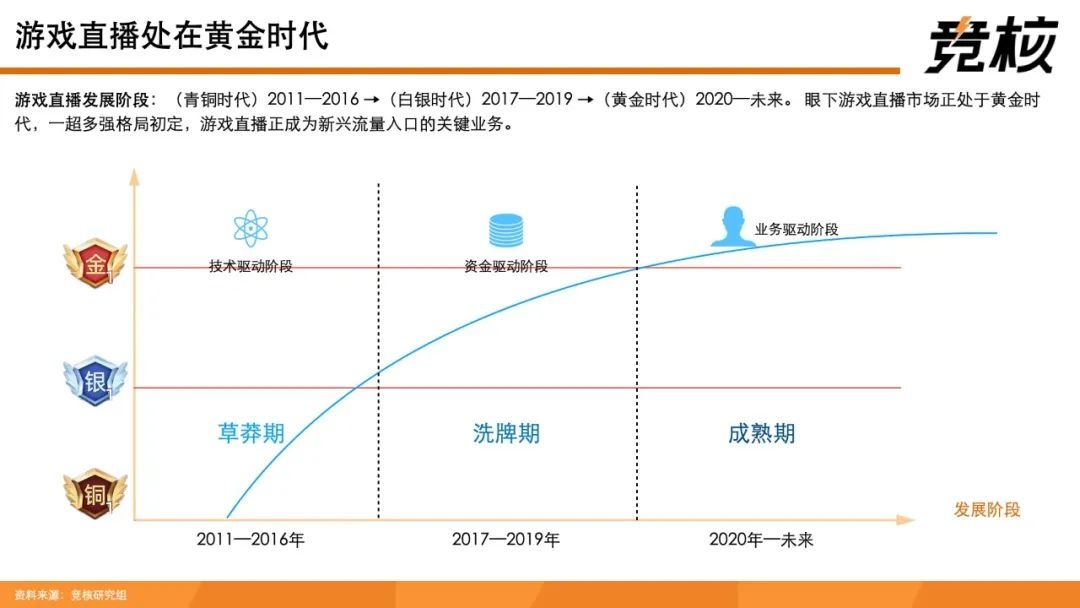 游戏直播处在黄金时代

竞核

游戏直播发展阶段：（青铜时代）2011—2016 →（白银时代）2017—2019 →（黄金时代）2020—未来。眼下游戏直播市场正处于黄金时代，一超多强格局初定，游戏直播正成为新兴流量入口的关键业务。

金

银

铜

技术驱动阶段

资金驱动阶段

业务驱动阶段

草莽期

洗牌期

成熟期

发展阶段

2011—2016年

2017—2019年

2020年—未来

资料来源：竞核研究组